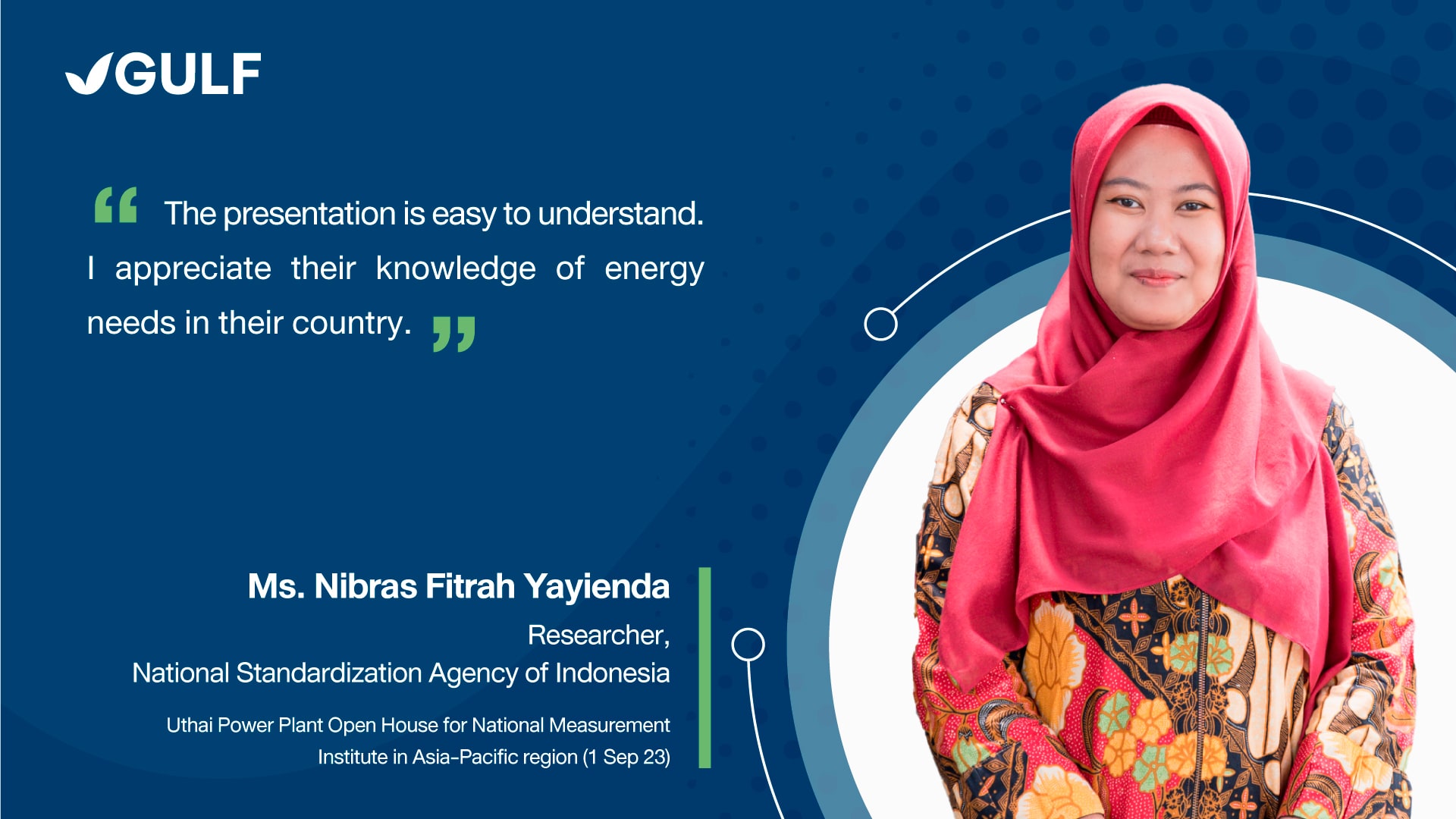 GULF

“ The presentation is easy to understand. I appreciate their knowledge of energy needs in their country. ”

Ms. Nibras Fitrah Yayienda
Researcher,
National Standardization Agency of Indonesia

Uthai Power Plant Open House for National Measurement Institute in Asia-Pacific region (1 Sep 23)